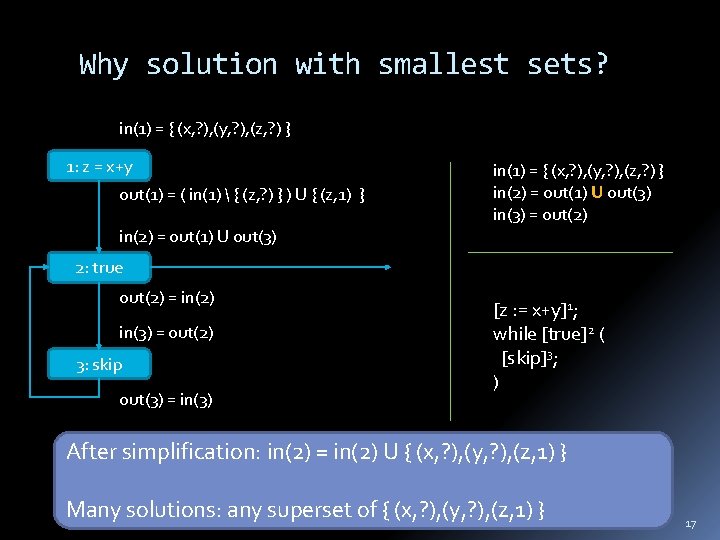 Why solution with smallest sets?

in(1) = { (x,?),(y,?),(z,?) }

1: z = x+y

out(1) = ( in(1) \ { (z,?) } ) U { (z,1) }

in(2) = out(1) U out(3)

2: true

out(2) = in(2)

in(3) = out(2)

3: skip

out(3) = in(3)

in(1) = { (x,?),(y,?),(z,?) }
in(2) = out(1) U out(3)
in(3) = out(2)

[z := x+y]$^1$;
while [true]$^2$ (
[skip]$^3$;
)

After simplification: in(2) = in(2) U { (x,?),(y,?),(z,1) }

Many solutions: any superset of { (x,?),(y,?),(z,1) }

17